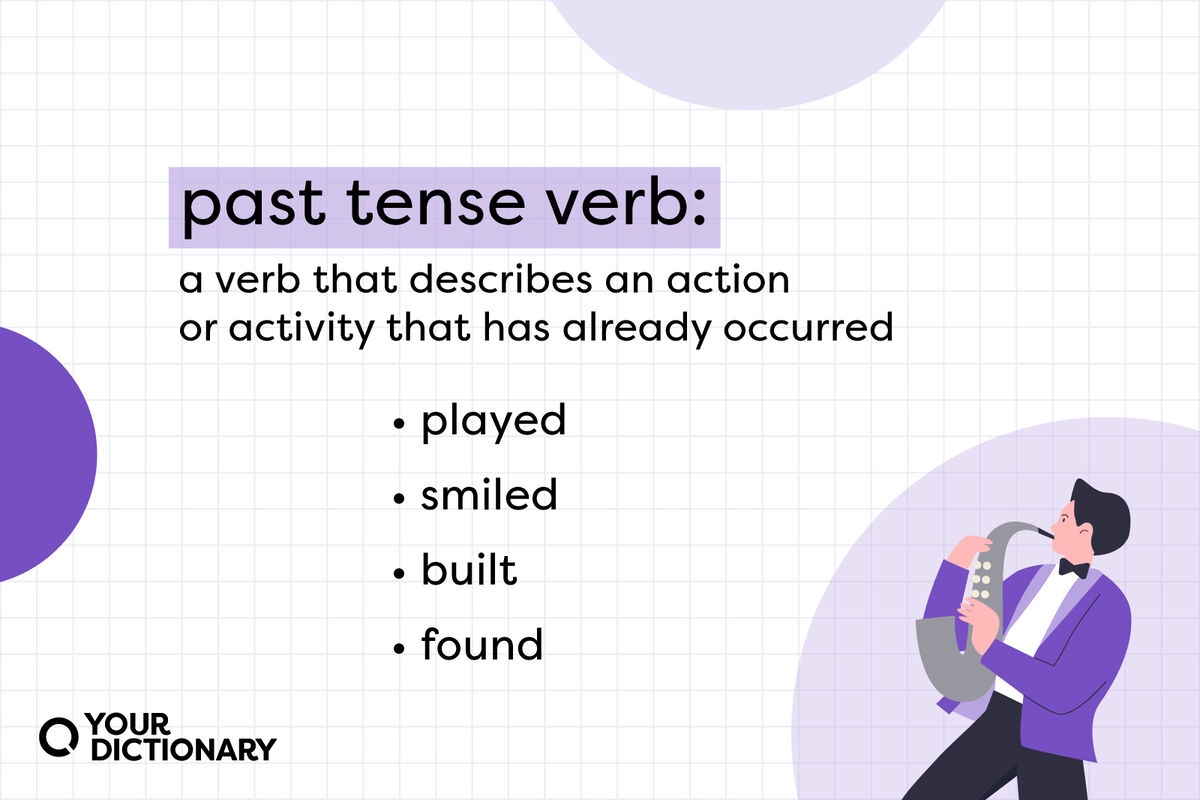 past tense verb:

a verb that describes an action or activity that has already occurred

• played
• smiled
• built
• found

YOUR DICTIONARY